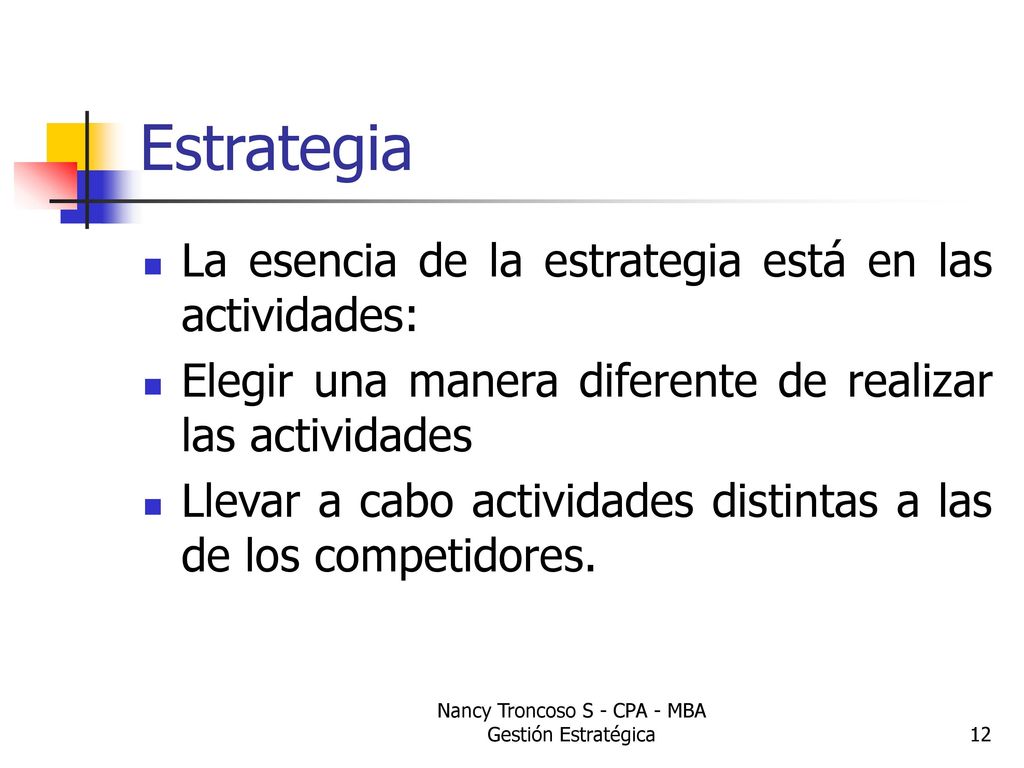 Estrategia

- La esencia de la estrategia está en las actividades:
- Elegir una manera diferente de realizar las actividades
- Llevar a cabo actividades distintas a las de los competidores.

Nancy Troncoso S - CPA - MBA
Gestión Estratégica

12